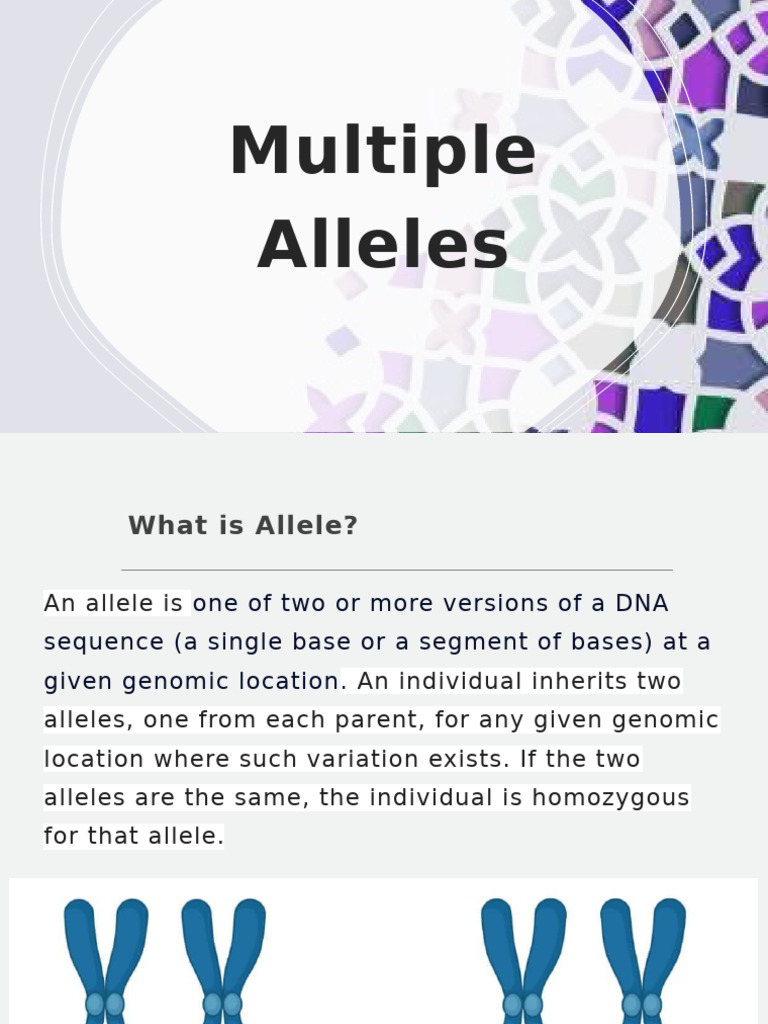 Multiple Alleles

What is Allele?

An allele is one of two or more versions of a DNA sequence (a single base or a segment of bases) at a given genomic location. An individual inherits two alleles, one from each parent, for any given genomic location where such variation exists. If the two alleles are the same, the individual is homozygous for that allele.